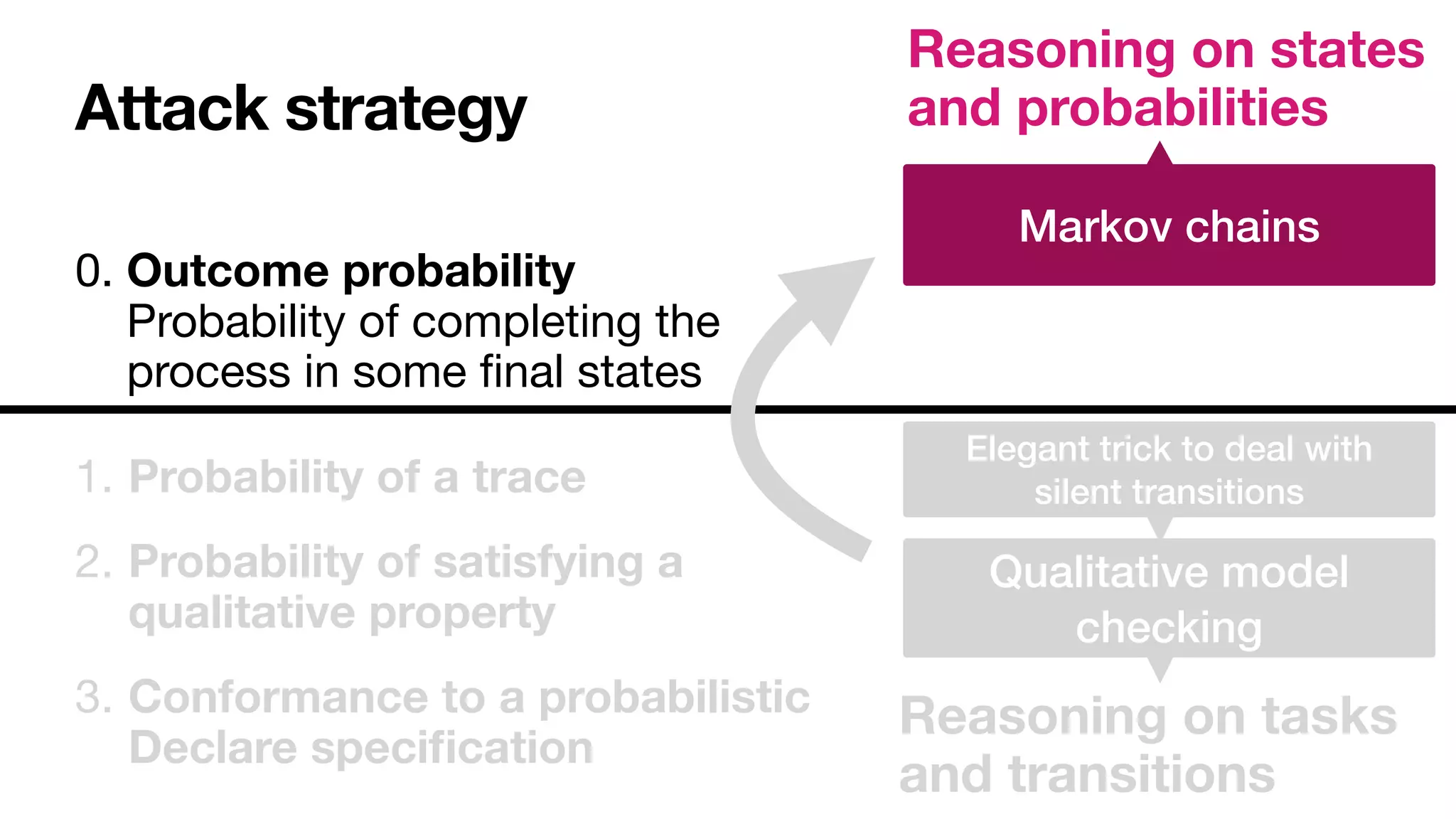 Attack strategy

0. Outcome probability
Probability of completing the process in some final states

1. Probability of a trace

2. Probability of satisfying a qualitative property

3. Conformance to a probabilistic Declare specification

Reasoning on states and probabilities

Markov chains

Elegant trick to deal with silent transitions

Qualitative model checking

Reasoning on tasks and transitions